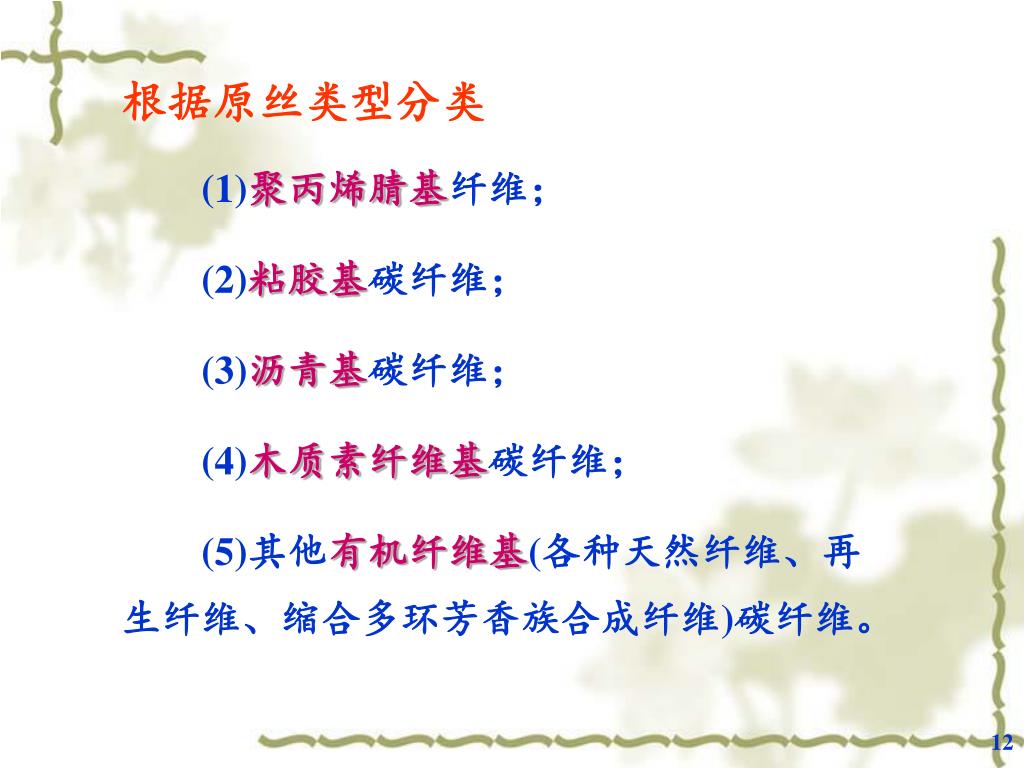 根据原丝类型分类

(1)聚丙烯腈基纤维；

(2)粘胶基碳纤维；

(3)沥青基碳纤维；

(4)木质素纤维基碳纤维；

(5)其他有机纤维基(各种天然纤维、再生纤维、缩合多环芳香族合成纤维)碳纤维。

12